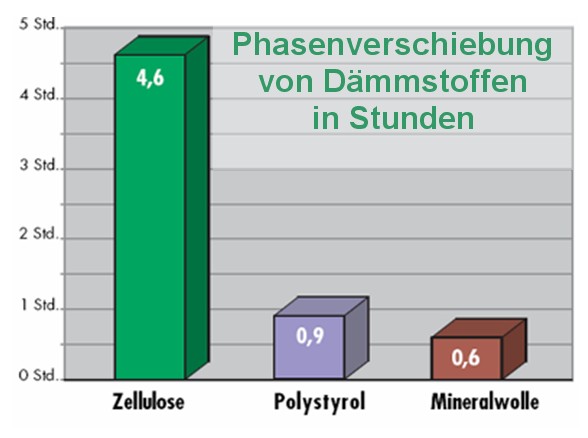 Phasenverschiebung von Dämmstoffen in Stunden

5 Std.
4 Std.
3 Std.
2 Std.
1 Std.
0 Std.

4,6
0,9
0,6

Zellulose
Polystyrol
Mineralwolle